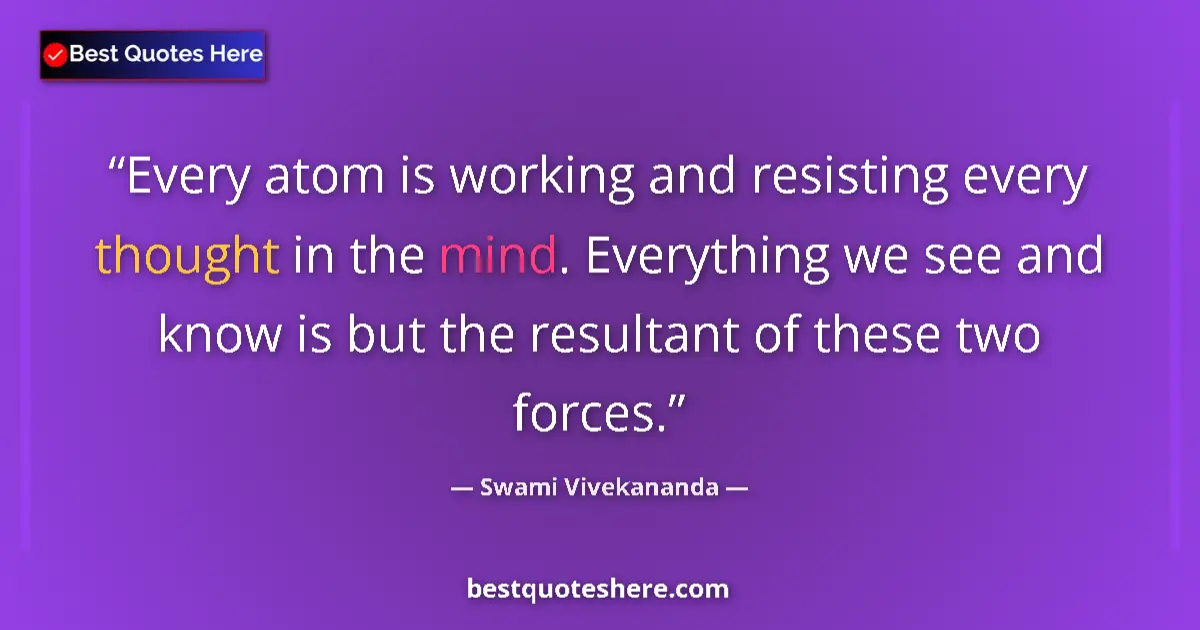 Best Quotes Here

“Every atom is working and resisting every thought in the mind. Everything we see and know is but the resultant of these two forces.”

— Swami Vivekananda —

bestquoteshere.com